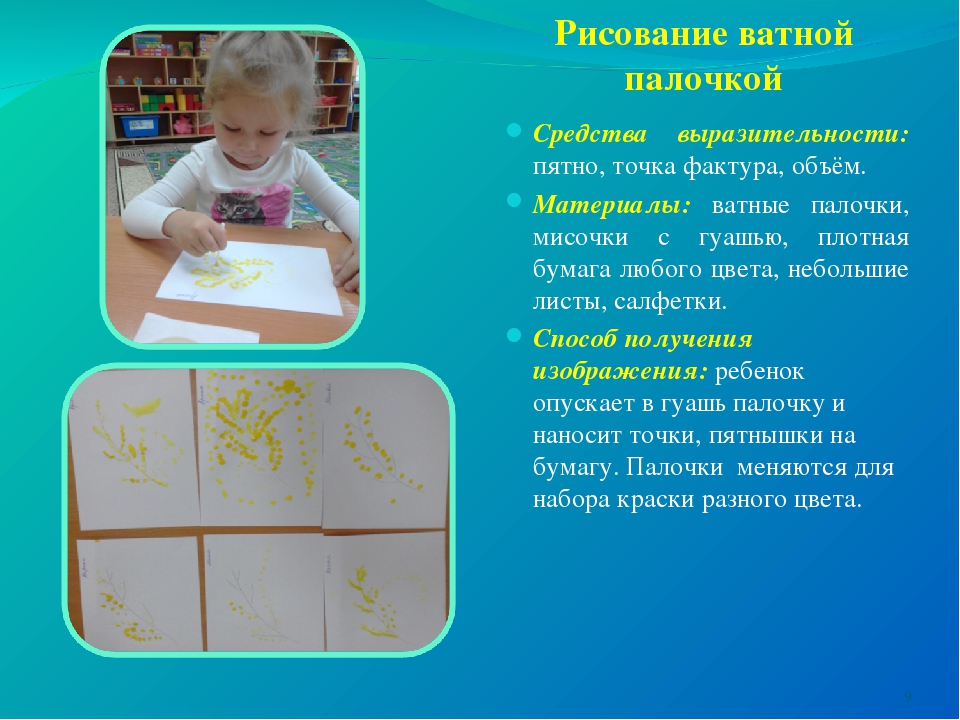 Рисование ватной палочкой

Средства выразительности: пятно, точка фактура, объём.

Материалы: ватные палочки, мисочки с гуашью, плотная бумага любого цвета, небольшие листы, салфетки.

Способ получения изображения: ребенок опускает в гуашь палочку и наносит точки, пятнышки на бумагу. Палочки меняются для набора краски разного цвета.

9